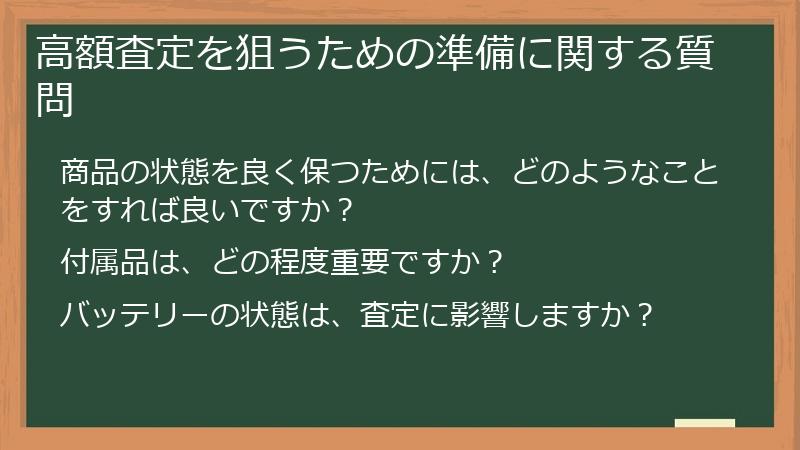 高額査定を狙うための準備に関する質問

商品の状態を良く保つためには、どのようなことをすれば良いですか？

付属品は、どの程度重要ですか？

バッテリーの状態は、査定に影響しますか？